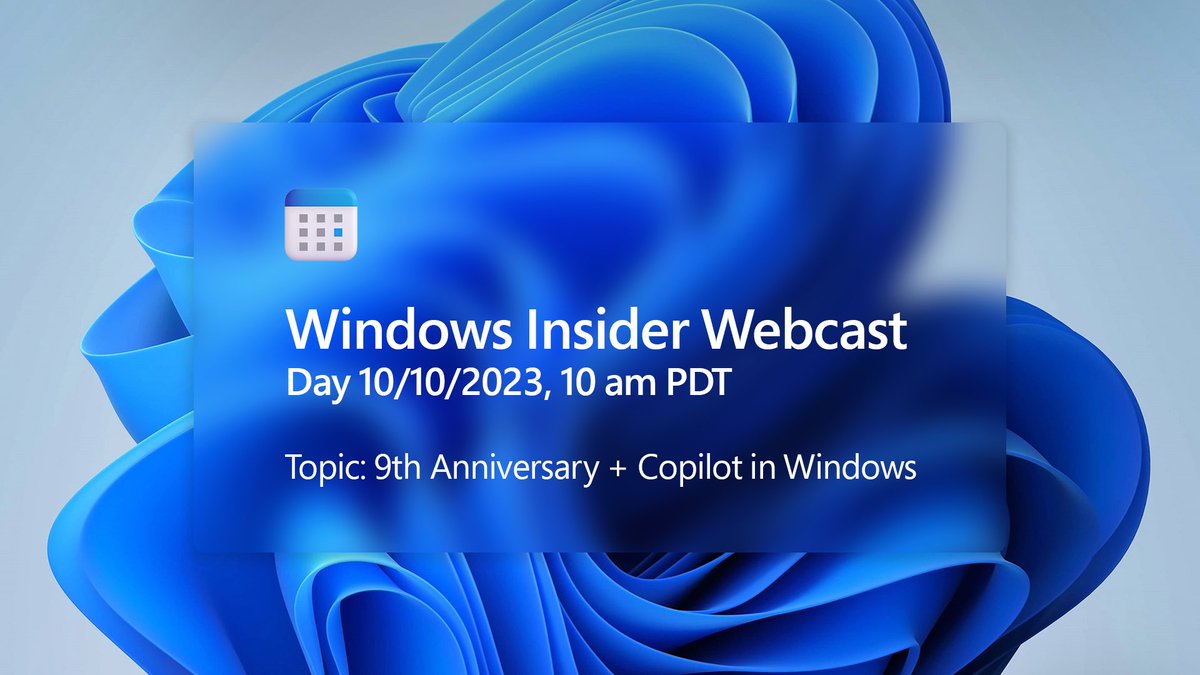 Windows Insider Webcast
Day 10/10/2023, 10 am PDT

Topic: 9th Anniversary + Copilot in Windows